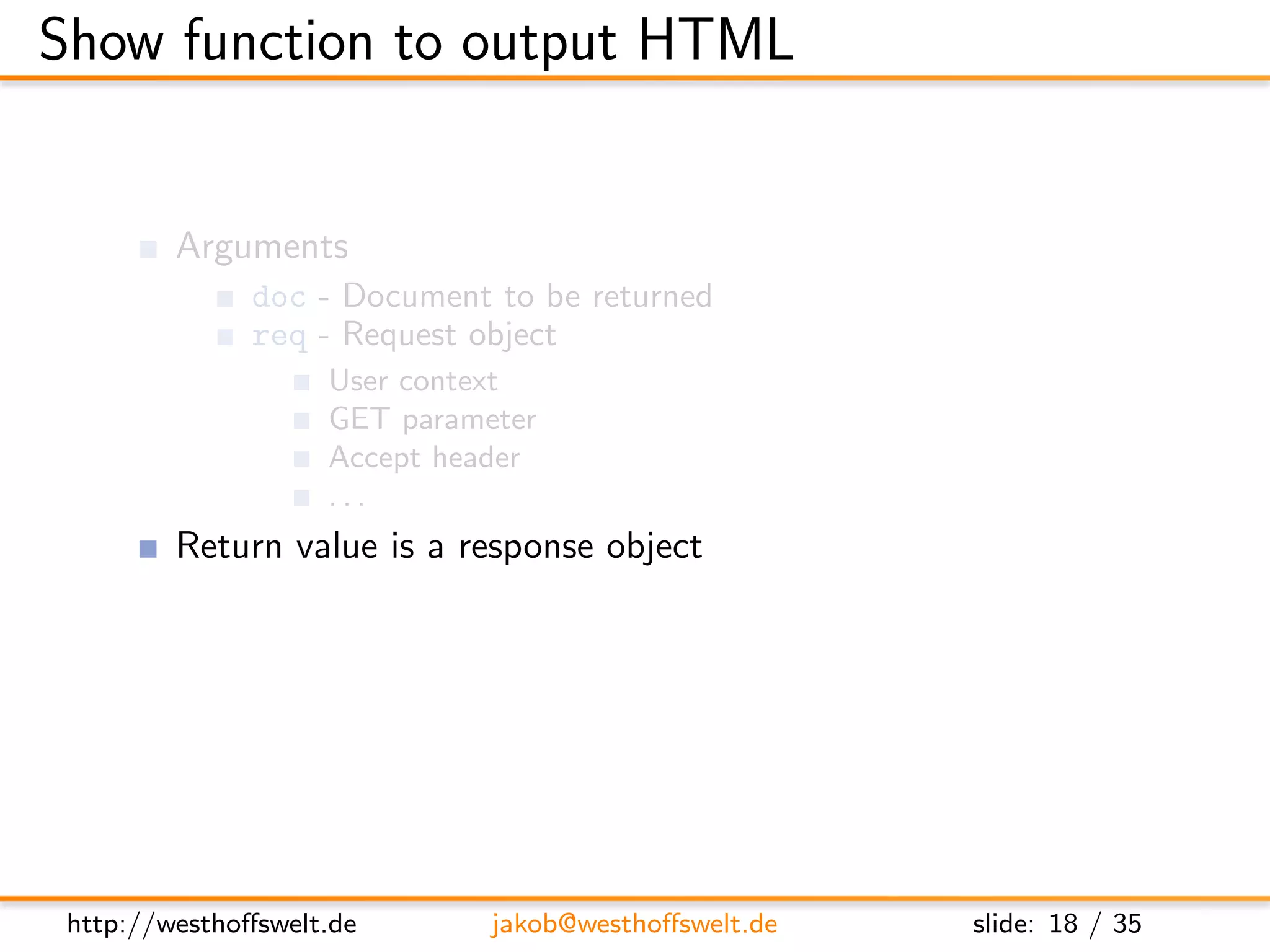 Show function to output HTML

Arguments

doc - Document to be returned

req - Request object

User context

GET parameter

Accept header

...

Return value is a response object

http://westhoffswelt.de jakob@westhoffswelt.de slide: 18 / 35